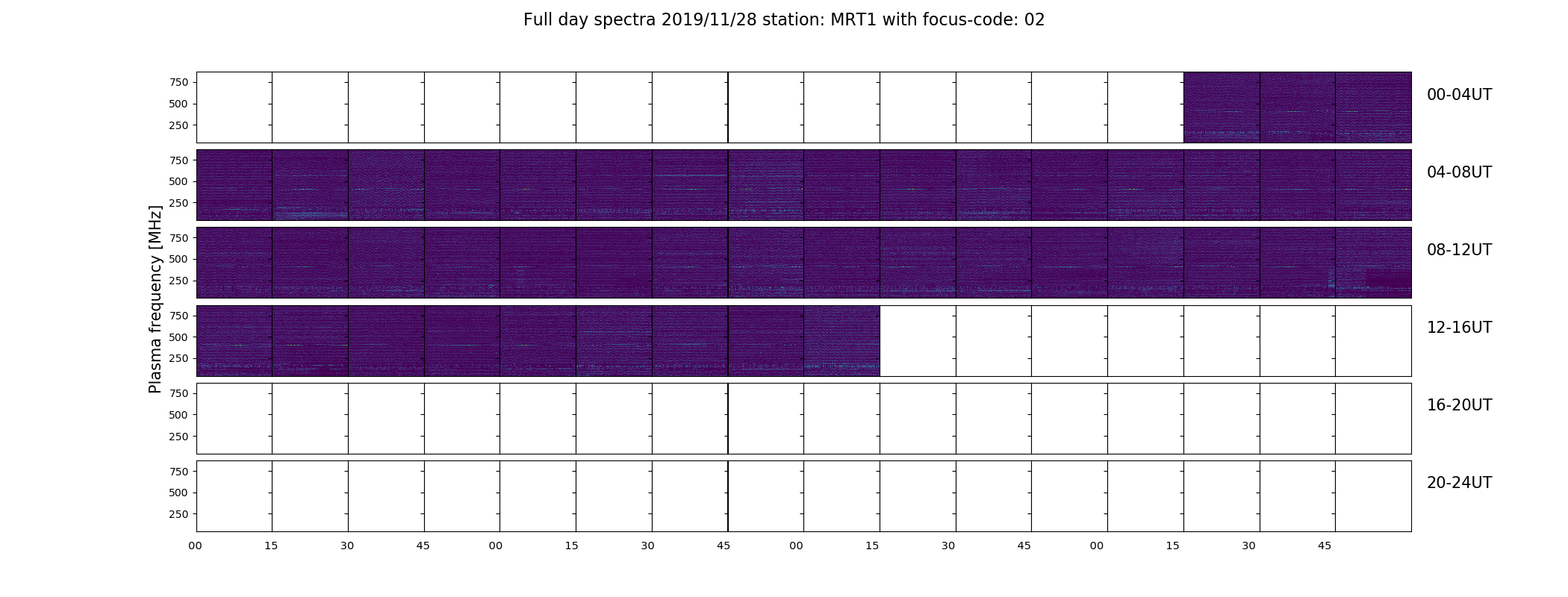 Full day spectra 2019/11/28 station: MRT1 with focus-code: 02

Plasma frequency [MHz]

750
500
250
00-04UT

750
500
250
04-08UT

750
500
250
08-12UT

750
500
250
12-16UT

750
500
250
16-20UT

750
500
250
20-24UT

00 15 30 45 00 15 30 45 00 15 30 45 00 15 30 45